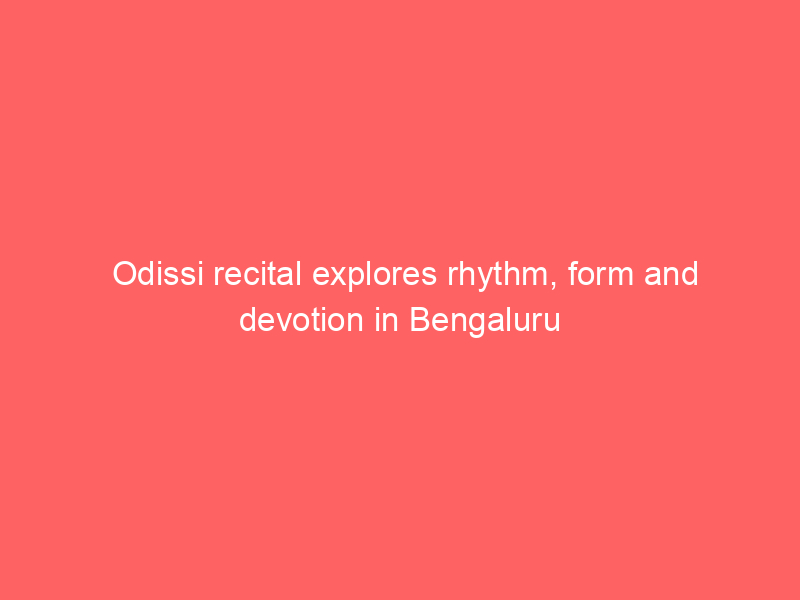 Odissi recital explores rhythm, form and devotion in Bengaluru